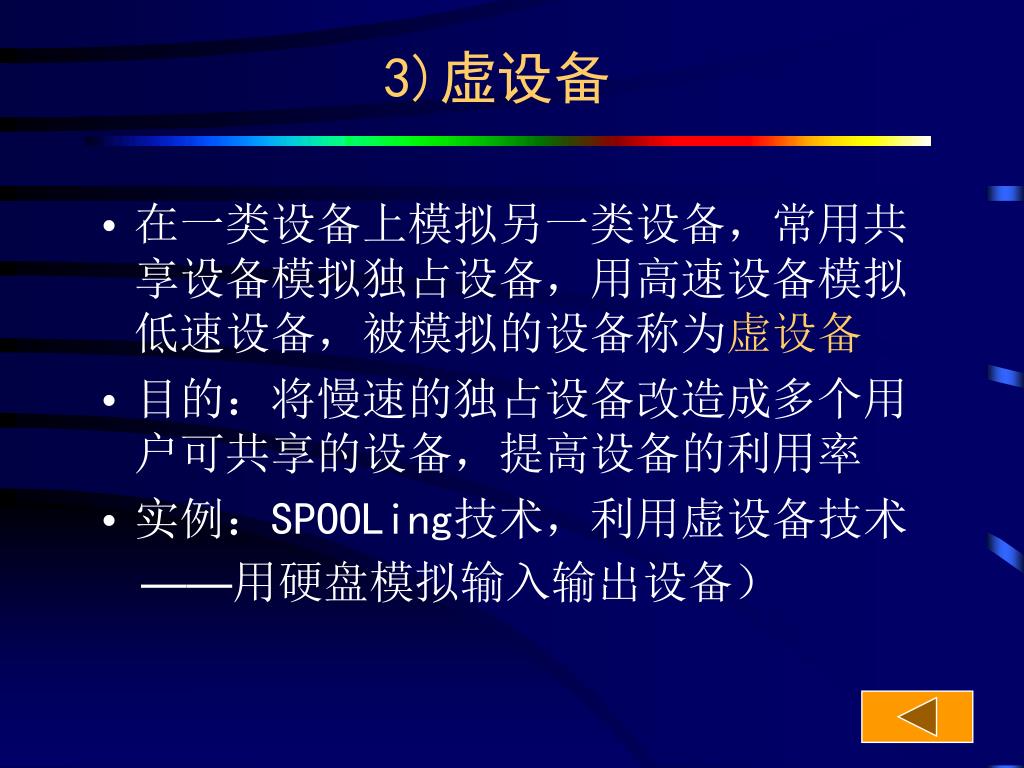 3)虚设备

• 在一类设备上模拟另一类设备，常用共享设备模拟独占设备，用高速设备模拟低速设备，被模拟的设备称为虚设备
• 目的：将慢速的独占设备改造成多个用户可共享的设备，提高设备的利用率
• 实例：SPOOLing技术，利用虚设备技术——用硬盘模拟输入输出设备）